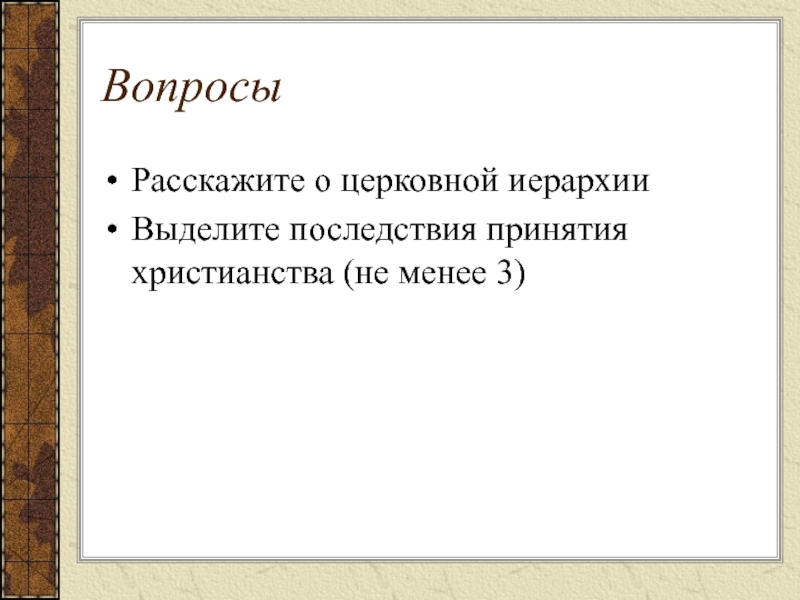 Вопросы

• Расскажите о церковной иерархии
• Выделите последствия принятия христианства (не менее 3)